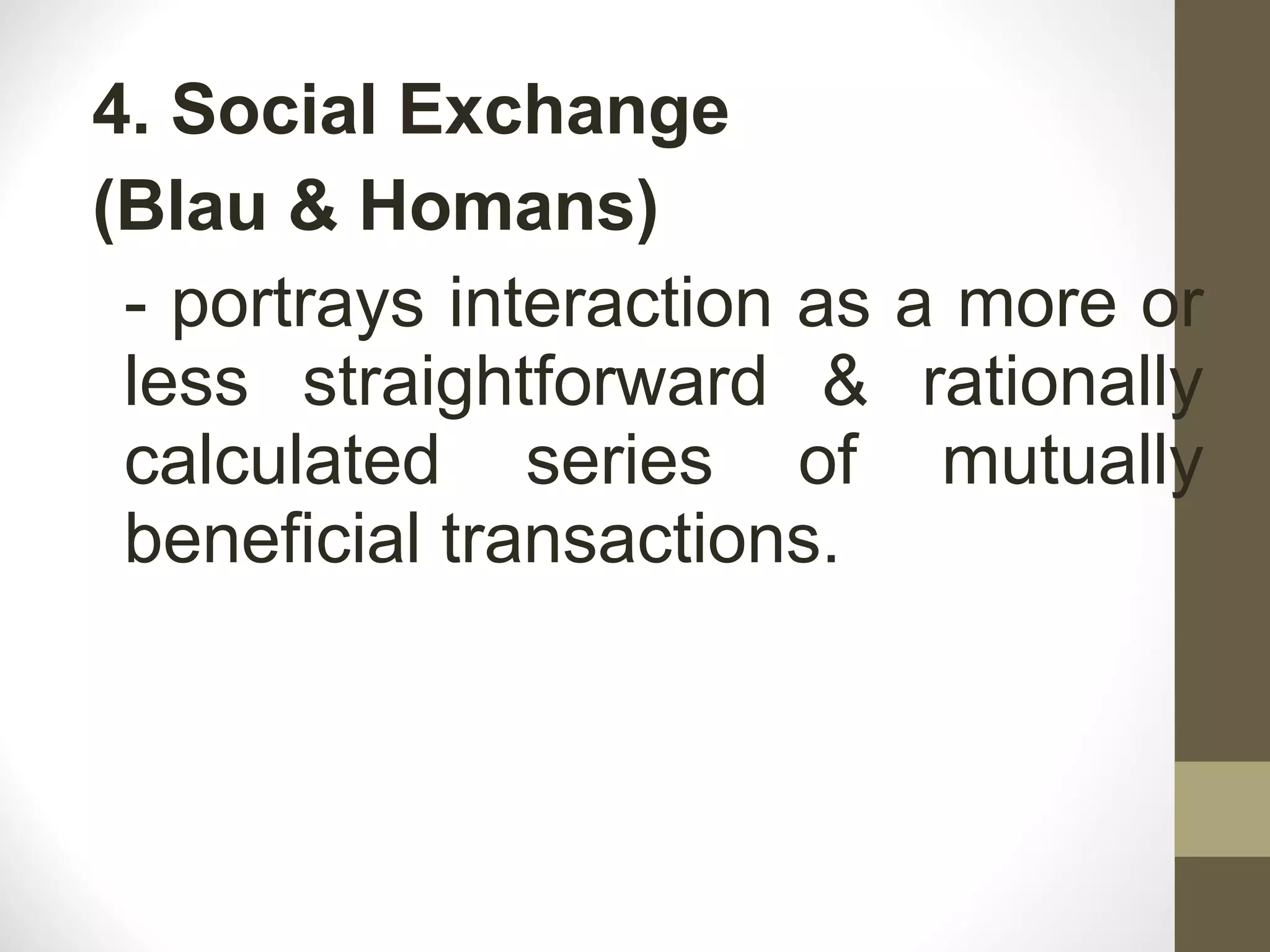 4. Social Exchange
(Blau & Homans)

- portrays interaction as a more or less straightforward & rationally calculated series of mutually beneficial transactions.